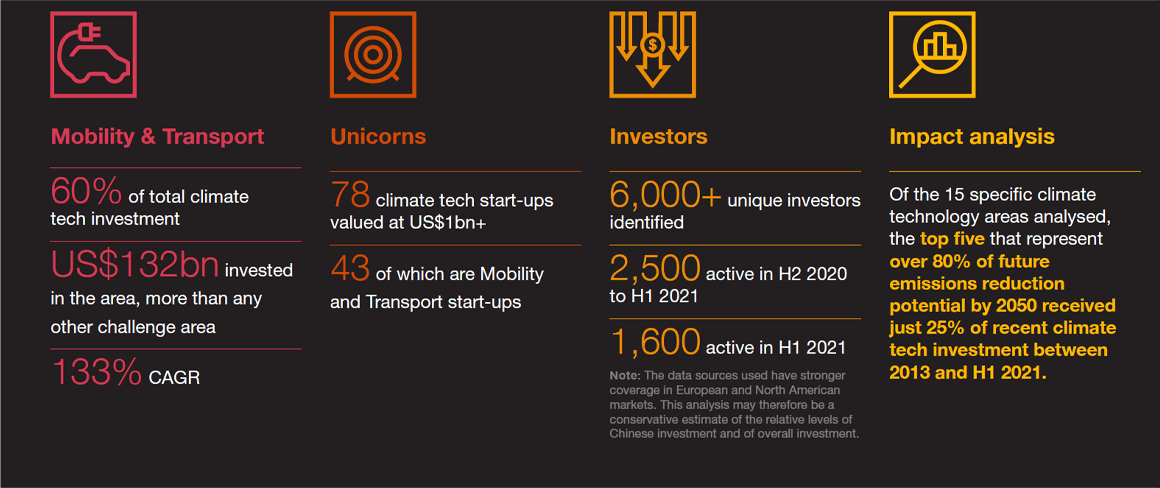 Mobility & Transport

60% of total climate tech investment

US$132bn invested in the area, more than any other challenge area

133% CAGR

Unicorns

78 climate tech start-ups valued at US$1bn+

43 of which are Mobility and Transport start-ups

Investors

6,000+ unique investors identified

2,500 active in H2 2020 to H1 2021

1,600 active in H1 2021

Note: The data sources used have stronger coverage in European and North American markets. This analysis may therefore be a conservative estimate of the relative levels of Chinese investment and of overall investment.

Impact analysis

Of the 15 specific climate technology areas analysed, the top five that represent over 80% of future emissions reduction potential by 2050 received just 25% of recent climate tech investment between 2013 and H1 2021.